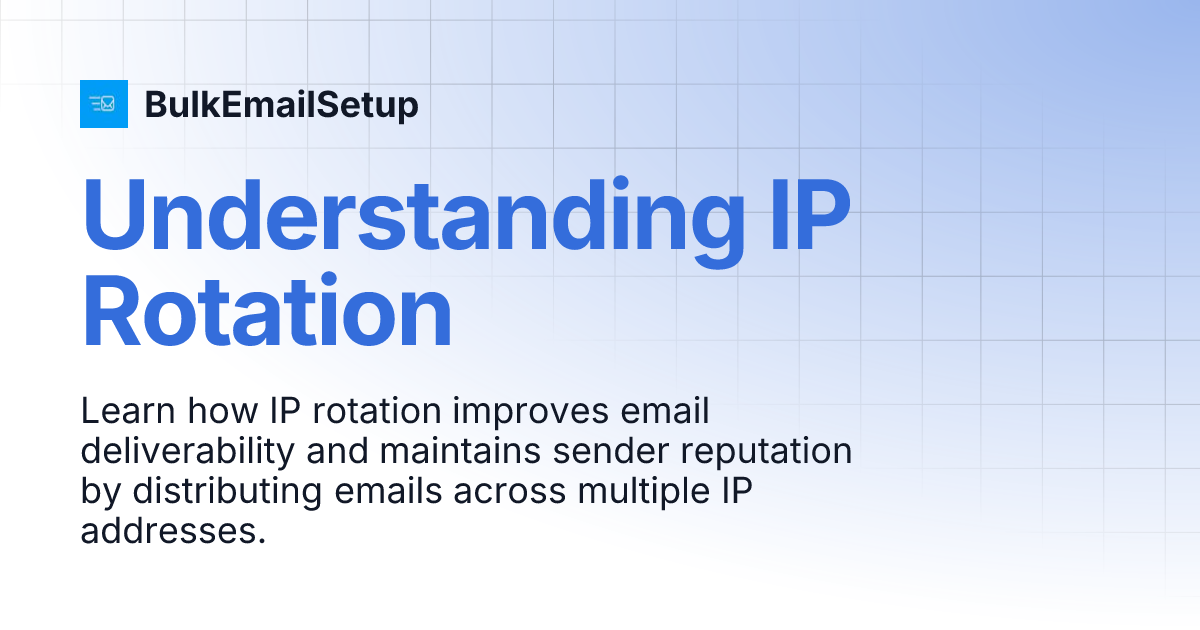 BulkEmailSetup

Understanding IP Rotation

Learn how IP rotation improves email deliverability and maintains sender reputation by distributing emails across multiple IP addresses.